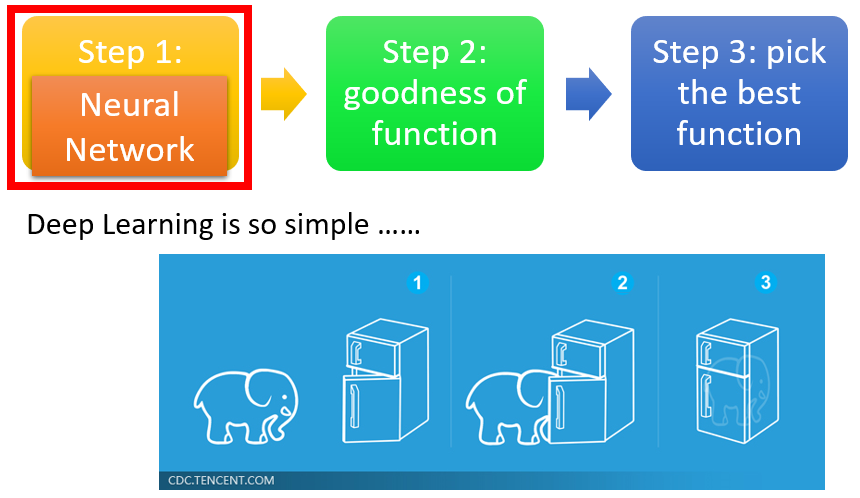 Step 1:
Neural Network

Step 2: goodness of function

Step 3: pick the best function

Deep Learning is so simple ……

1

2

3

CDC.TENCENT.COM